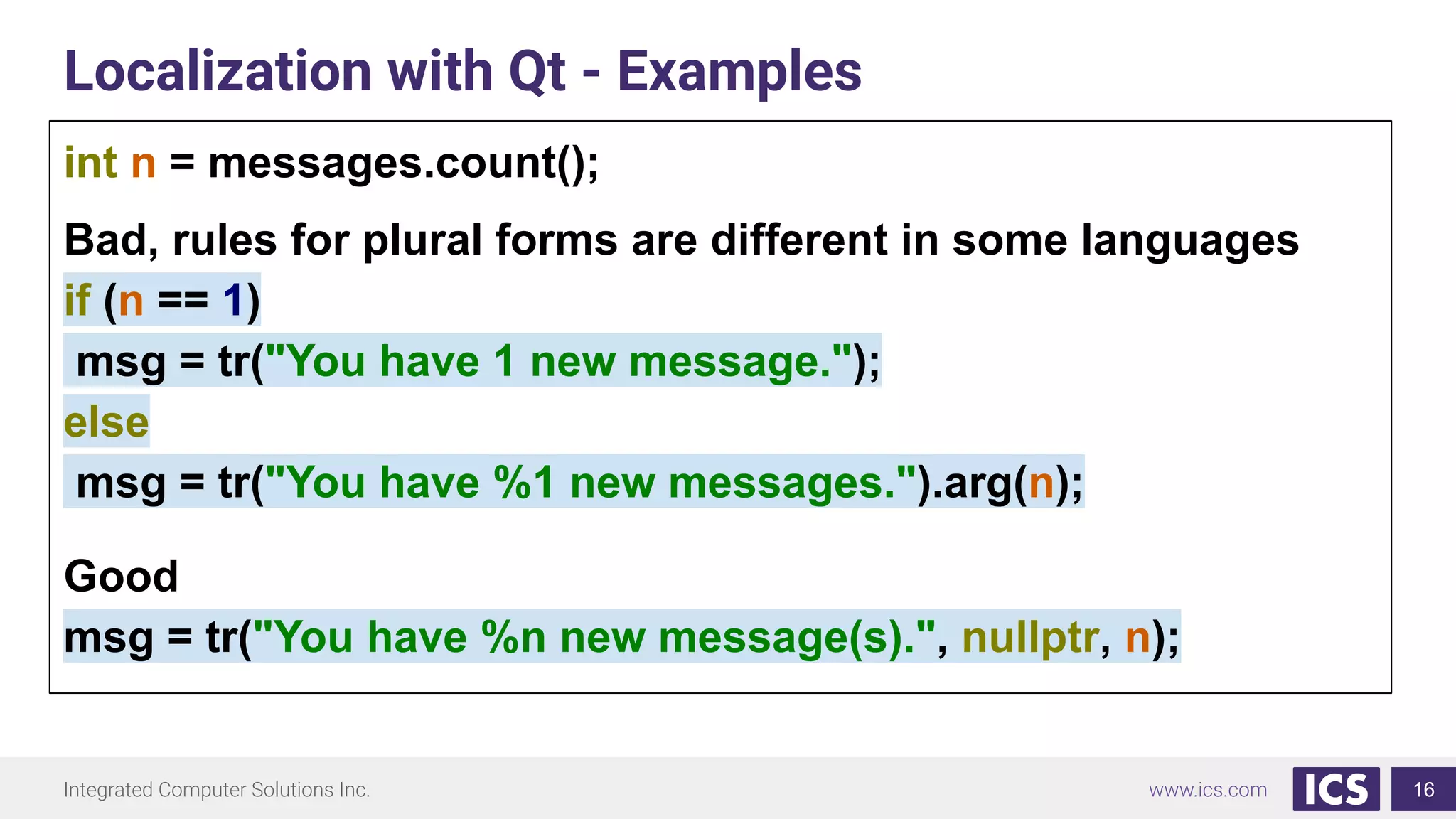 Localization with Qt - Examples

int n = messages.count();

Bad, rules for plural forms are different in some languages

if (n == 1)
 msg = tr("You have 1 new message.");
else
 msg = tr("You have %1 new messages.").arg(n);

Good

msg = tr("You have %n new message(s).", nullptr, n);

Integrated Computer Solutions Inc.

www.ics.com

ICS

16